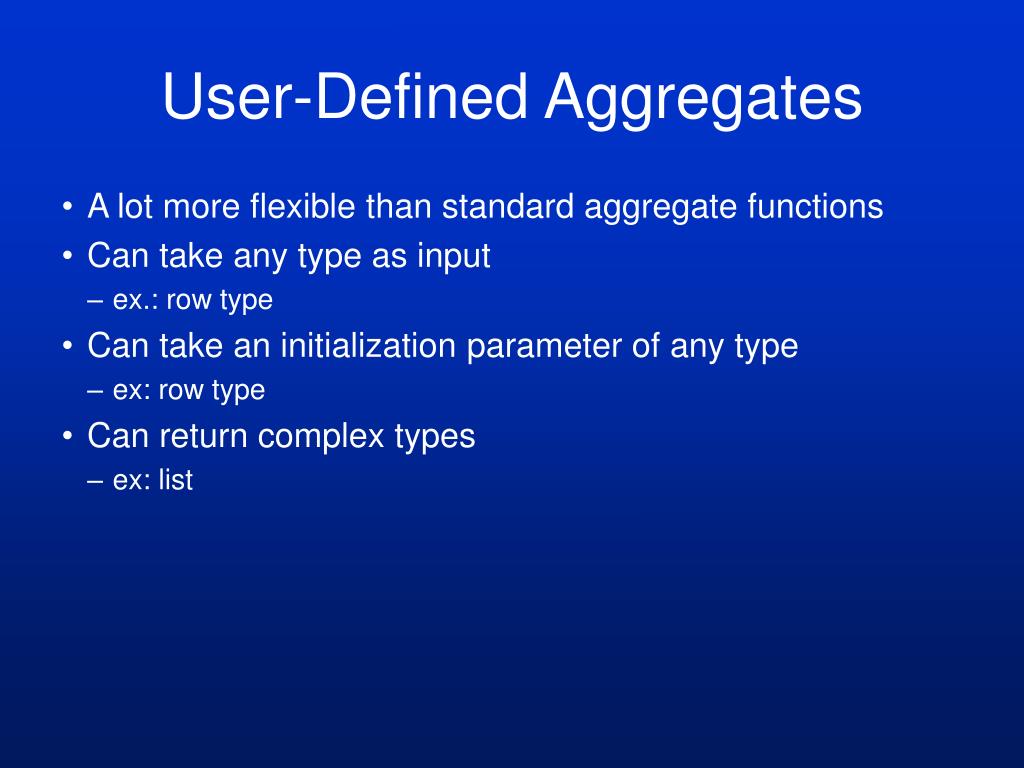 User-Defined Aggregates

• A lot more flexible than standard aggregate functions
• Can take any type as input
– ex.: row type
• Can take an initialization parameter of any type
– ex: row type
• Can return complex types
– ex: list